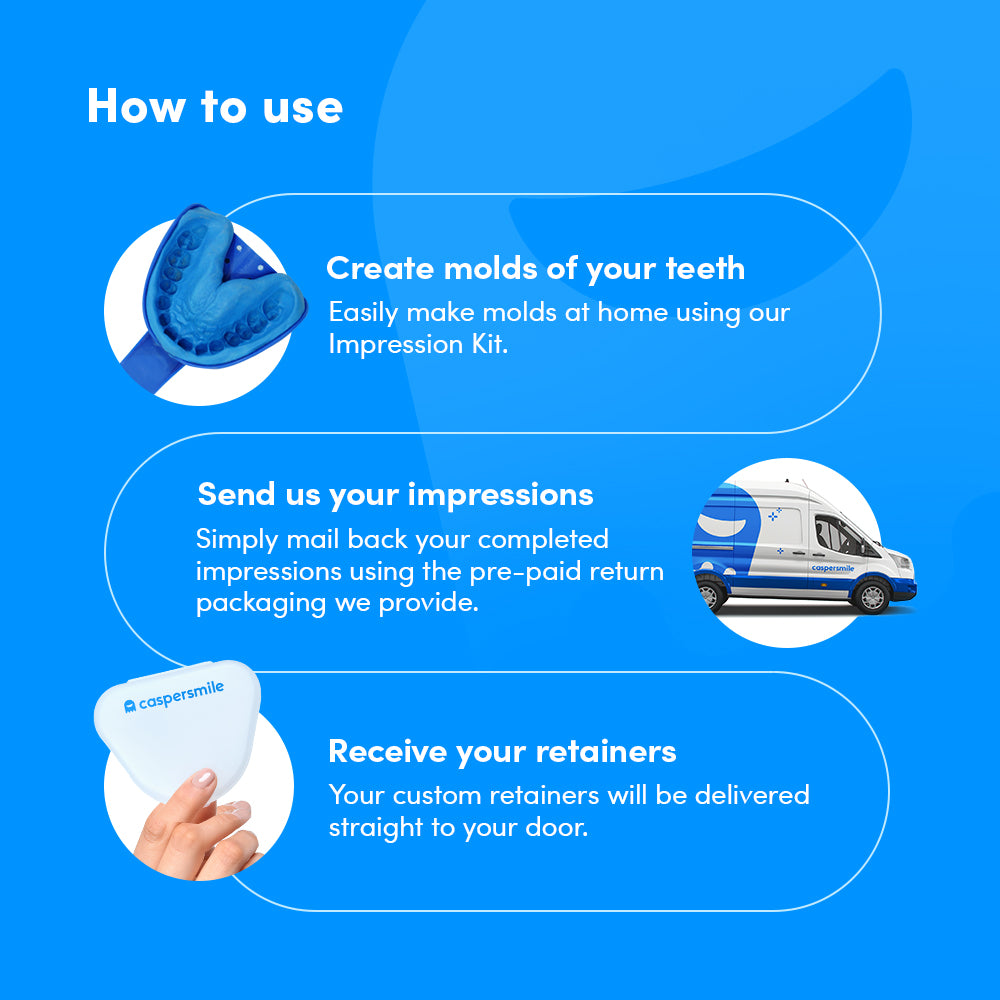 How to use

Create molds of your teeth
Easily make molds at home using our Impression Kit.

Send us your impressions
Simply mail back your completed impressions using the pre-paid return packaging we provide.

caspersmile

caspersmile

Receive your retainers
Your custom retainers will be delivered straight to your door.